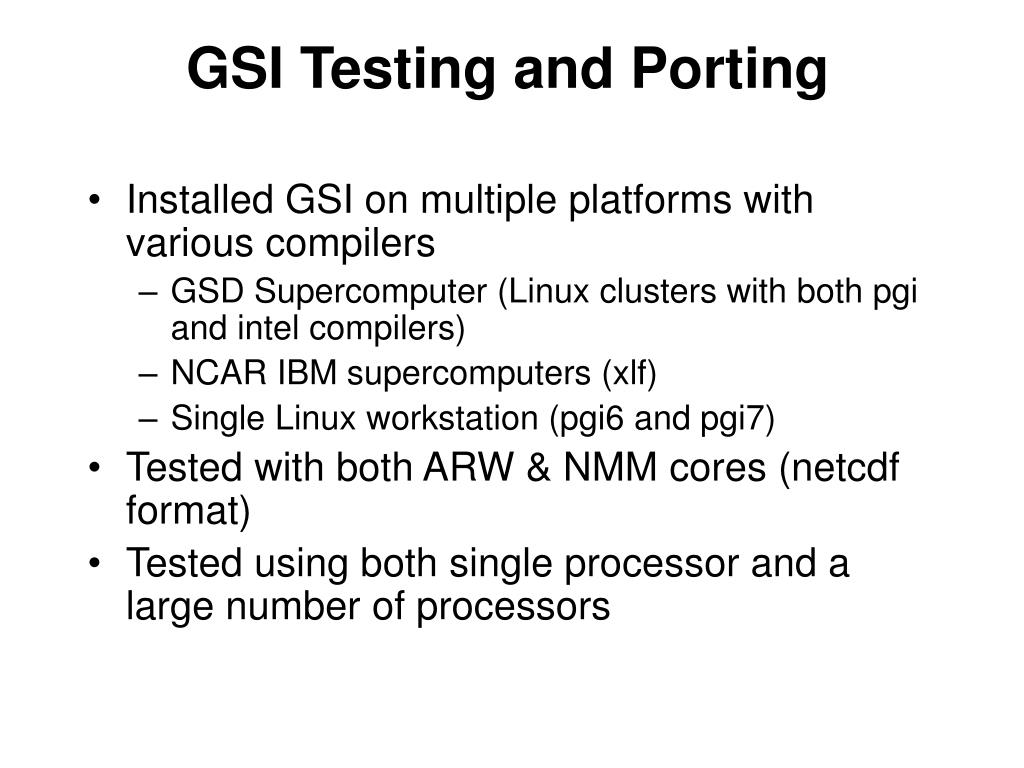 GSI Testing and Porting

• Installed GSI on multiple platforms with various compilers
  – GSD Supercomputer (Linux clusters with both pgi and intel compilers)
  – NCAR IBM supercomputers (xlf)
  – Single Linux workstation (pgi6 and pgi7)
• Tested with both ARW & NMM cores (netcdf format)
• Tested using both single processor and a large number of processors